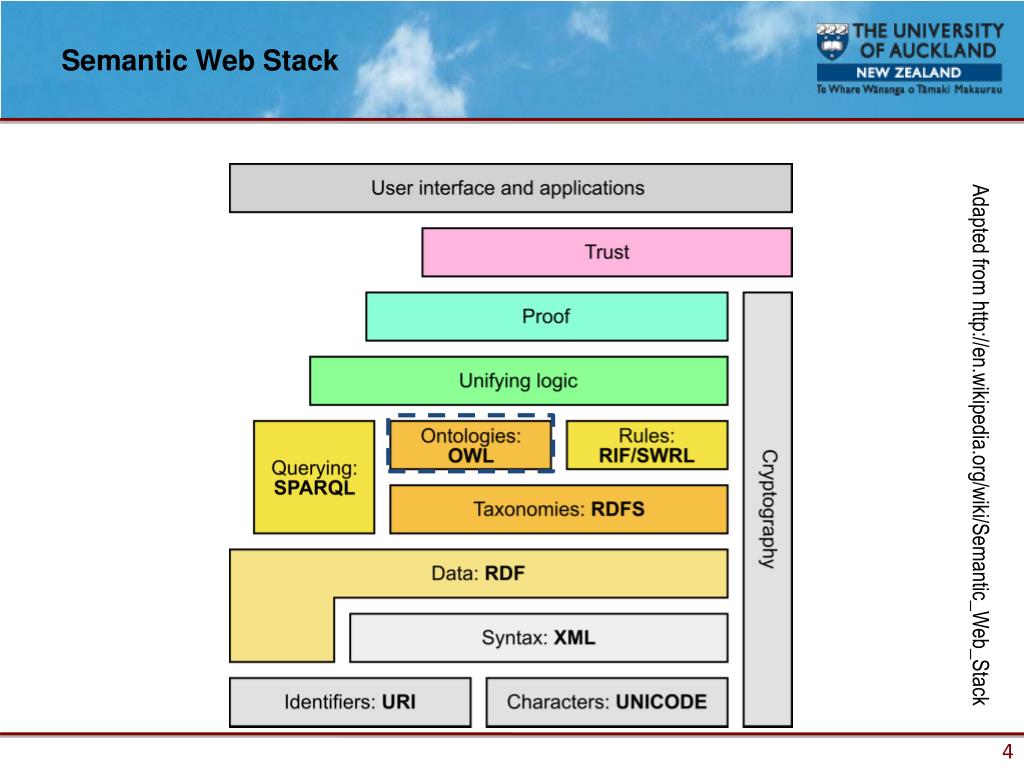 Semantic Web Stack

THE UNIVERSITY OF AUCKLAND
NEW ZEALAND
Te Whare Wānanga o Tāmaki Makaurau

User interface and applications

Trust

Proof

Unifying logic

Querying: SPARQL

Ontologies: OWL

Rules: RIF/SWRL

Taxonomies: RDFS

Data: RDF

Syntax: XML

Identifiers: URI

Characters: UNICODE

Cryptography

Adapted from http://en.wikipedia.org/wiki/Semantic_Web_Stack

4